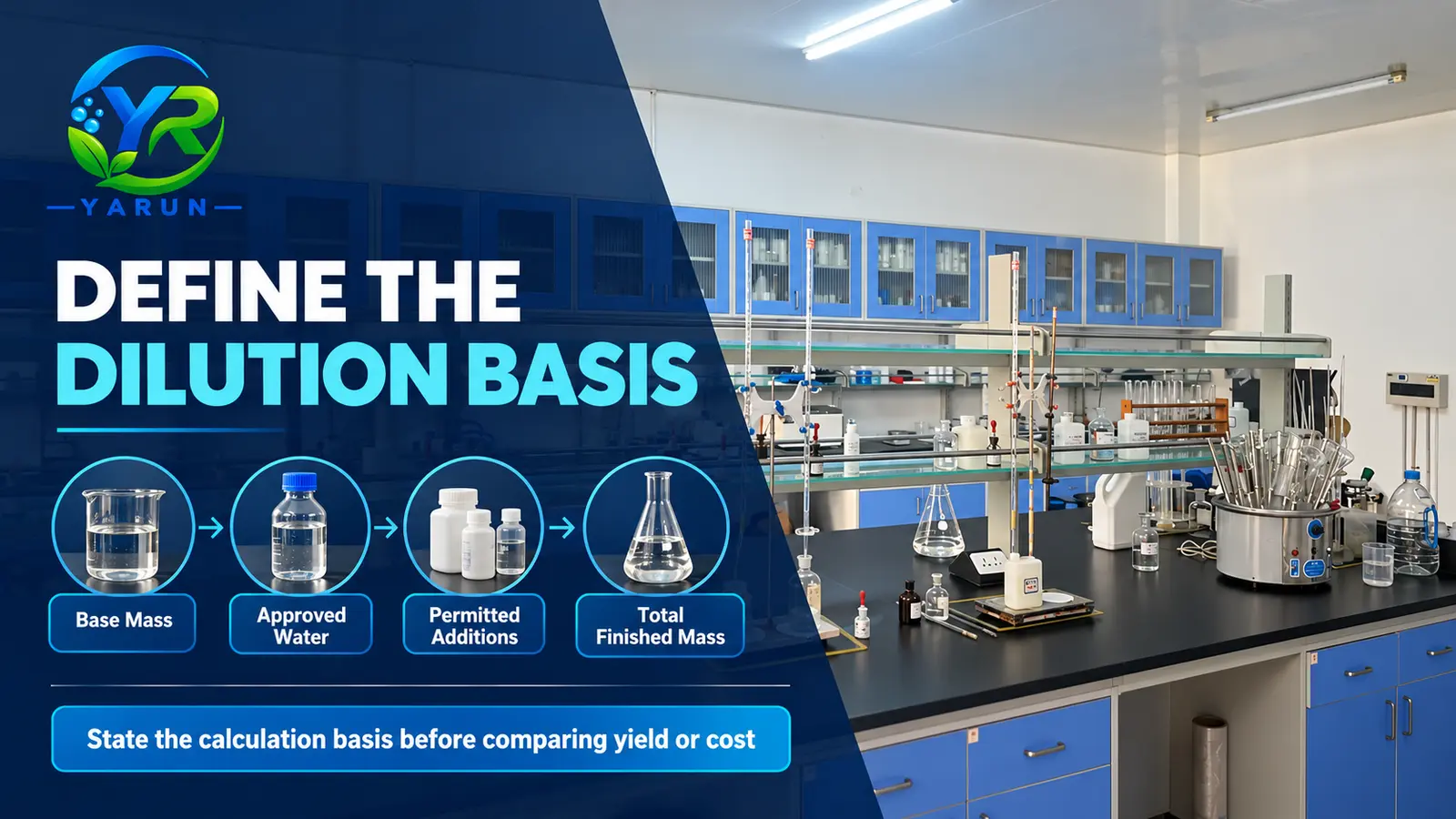 YR
YARUN

DEFINE THE DILUTION BASIS

Base Mass

Approved Water

Permitted Additions

Total Finished Mass

State the calculation basis before comparing yield or cost